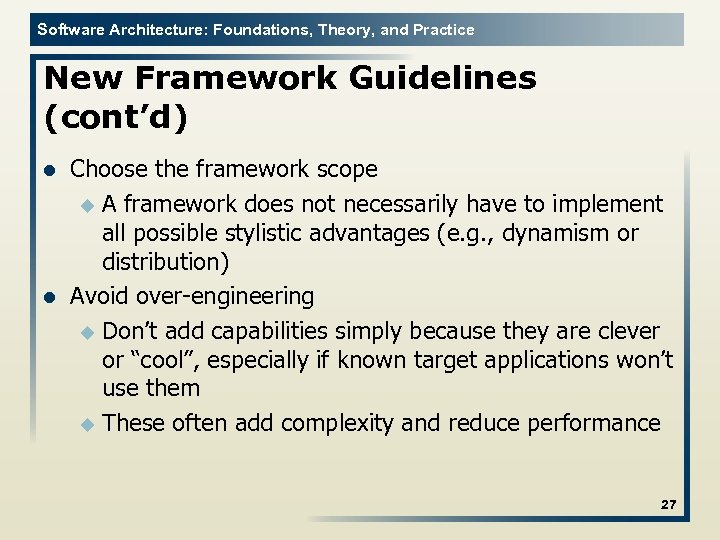 Software Architecture: Foundations, Theory, and Practice

New Framework Guidelines (cont’d)

- Choose the framework scope
  - A framework does not necessarily have to implement all possible stylistic advantages (e.g., dynamism or distribution)
- Avoid over-engineering
  - Don’t add capabilities simply because they are clever or “cool”, especially if known target applications won’t use them
  - These often add complexity and reduce performance

27